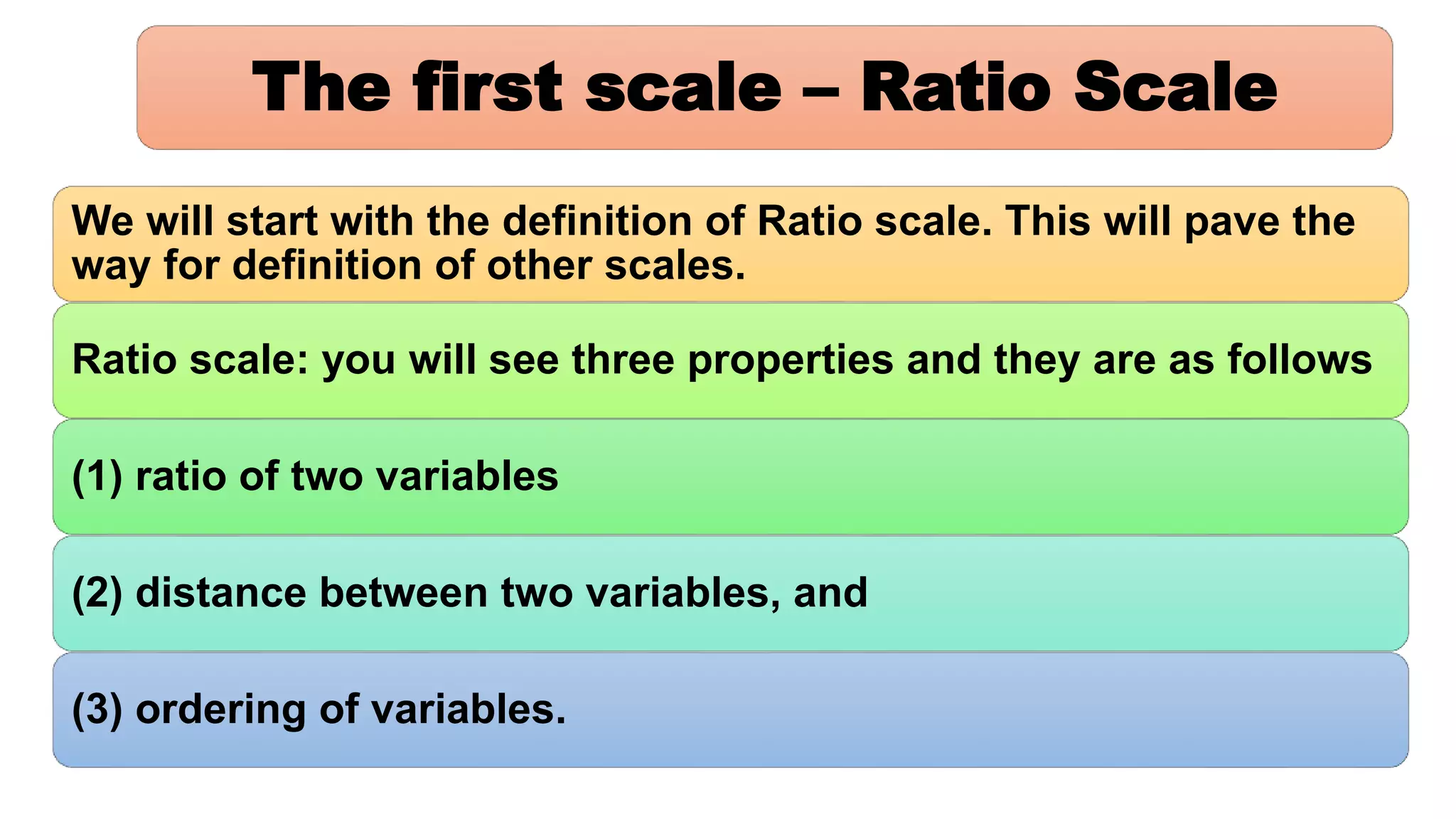 The first scale – Ratio Scale

We will start with the definition of Ratio scale. This will pave the way for definition of other scales.

Ratio scale: you will see three properties and they are as follows

(1) ratio of two variables

(2) distance between two variables, and

(3) ordering of variables.